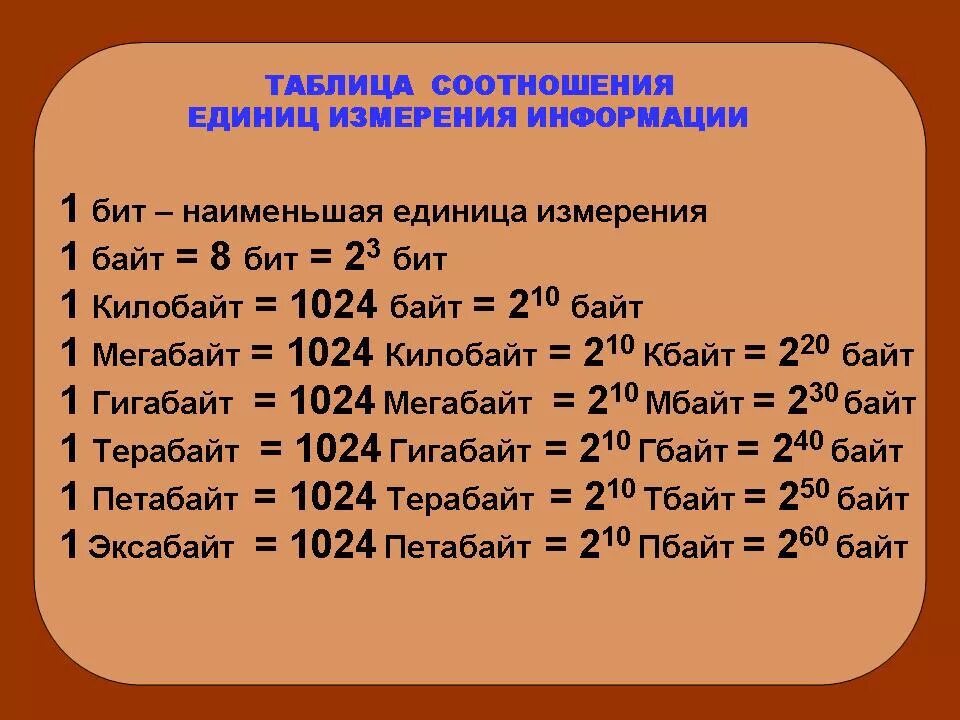 ТАБЛИЦА СООТНОШЕНИЯ ЕДИНИЦ ИЗМЕРЕНИЯ ИНФОРМАЦИИ

1 бит – наименьшая единица измерения
1 байт = 8 бит = $2^3$ бит
1 Килобайт = 1024 байт = $2^{10}$ байт
1 Мегабайт = 1024 Килобайт = $2^{10}$ Кбайт = $2^{20}$ байт
1 Гигабайт = 1024 Мегабайт = $2^{10}$ Мбайт = $2^{30}$ байт
1 Терабайт = 1024 Гигабайт = $2^{10}$ Гбайт = $2^{40}$ байт
1 Петабайт = 1024 Терабайт = $2^{10}$ Тбайт = $2^{50}$ байт
1 Эксабайт = 1024 Петабайт = $2^{10}$ Пбайт = $2^{60}$ байт